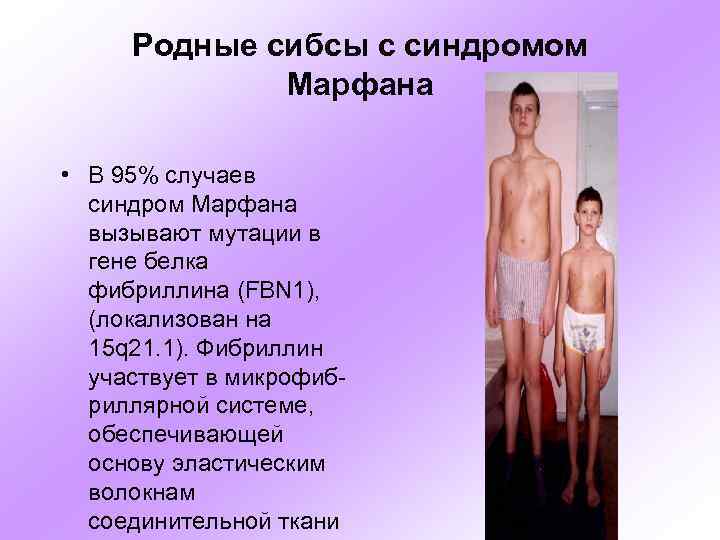 Родные сибсы с синдромом Марфана

• В 95% случаев синдром Марфана вызывают мутации в гене белка фибриллина (FBN1), (локализован на 15q21.1). Фибриллин участвует в микрофибриллярной системе, обеспечивающей основу эластическим волокнам соединительной ткани